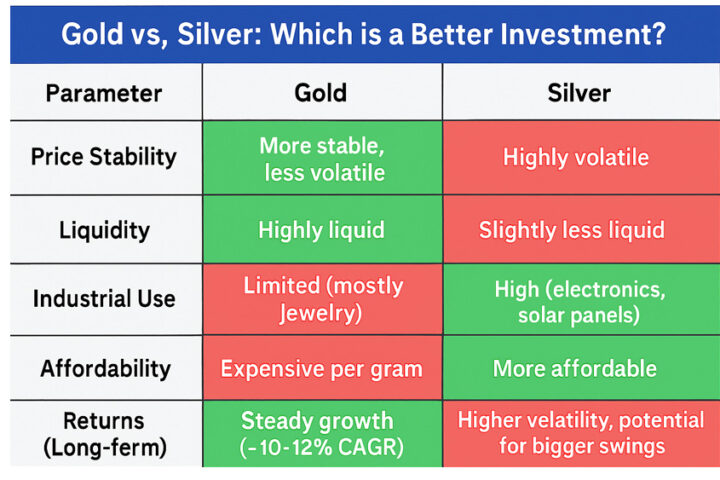 Gold vs, Silver: Which is a Better Investment?

| Parameter | Gold | Silver |
|---|---|---|
| Price Stability | More stable, less volatile | Highly volatile |
| Liquidity | Highly liquid | Slightly less liquid |
| Industrial Use | Limited (mostly Jewelry) | High (electronics, solar panels) |
| Affordability | Expensive per gram | More affordable |
| Returns (Long-ferm) | Steady growth (-10-12% CAGR) | Higher velatility, potential for bigger swings |